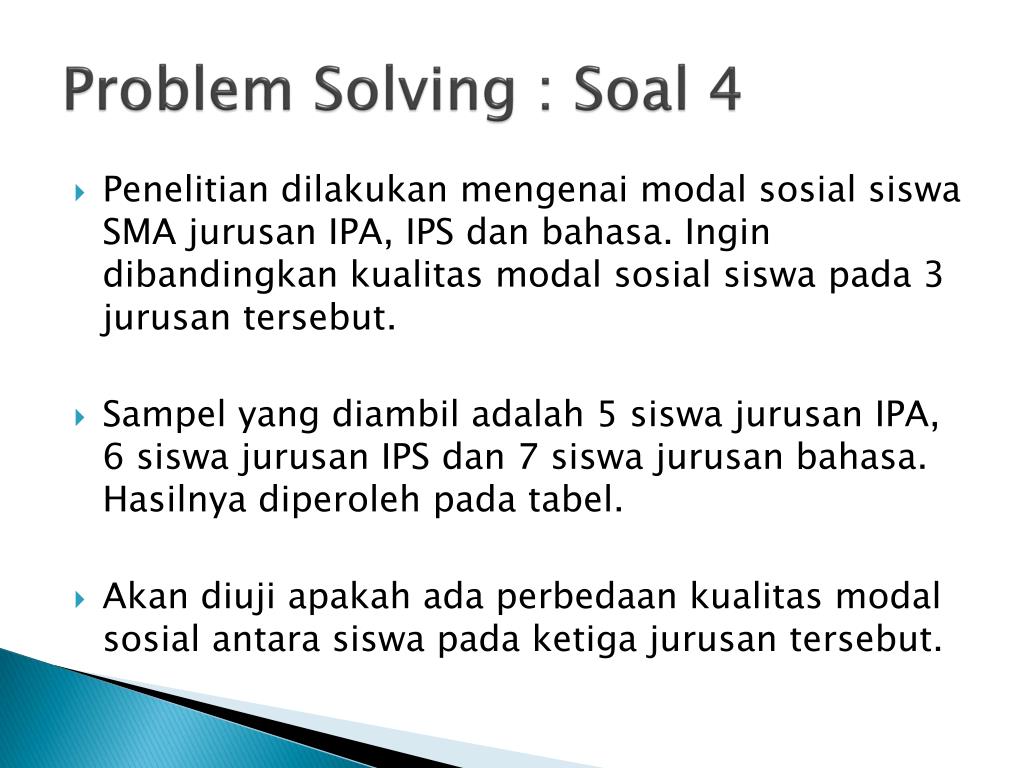 Problem Solving : Soal 4

Penelitian dilakukan mengenai modal sosial siswa SMA jurusan IPA, IPS dan bahasa. Ingin dibandingkan kualitas modal sosial siswa pada 3 jurusan tersebut.

Sampel yang diambil adalah 5 siswa jurusan IPA, 6 siswa jurusan IPS dan 7 siswa jurusan bahasa. Hasilnya diperoleh pada tabel.

Akan diuji apakah ada perbedaan kualitas modal sosial antara siswa pada ketiga jurusan tersebut.